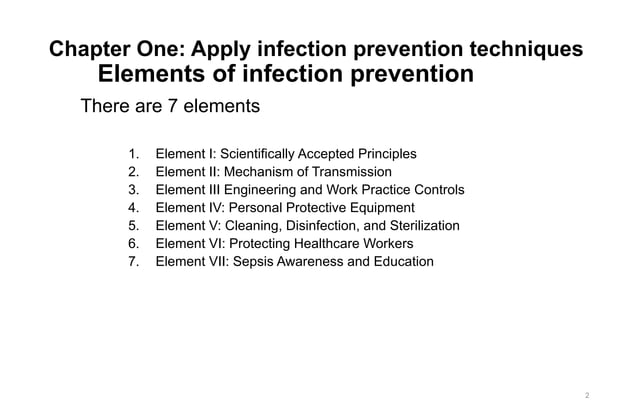 Chapter One: Apply infection prevention techniques
Elements of infection prevention

There are 7 elements

1. Element I: Scientifically Accepted Principles
2. Element II: Mechanism of Transmission
3. Element III Engineering and Work Practice Controls
4. Element IV: Personal Protective Equipment
5. Element V: Cleaning, Disinfection, and Sterilization
6. Element VI: Protecting Healthcare Workers
7. Element VII: Sepsis Awareness and Education

2